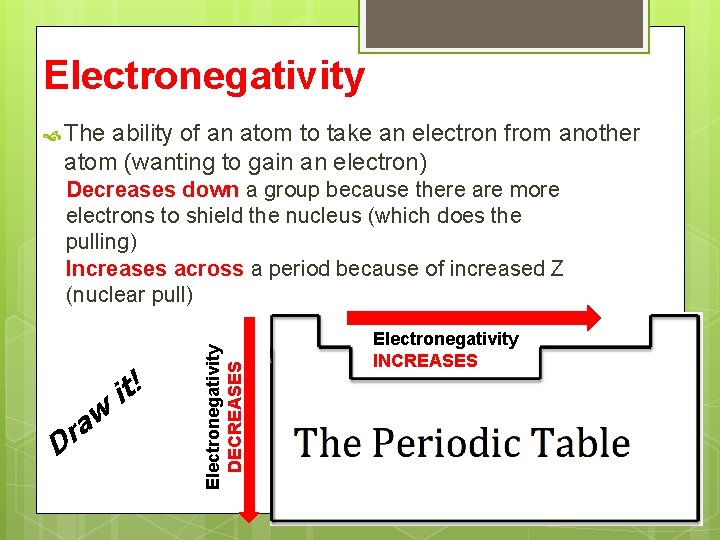 Electronegativity

The ability of an atom to take an electron from another atom (wanting to gain an electron)

Decreases down a group because there are more electrons to shield the nucleus (which does the pulling)

Increases across a period because of increased Z (nuclear pull)

Draw it!

Electronegativity DECREASES

Electronegativity INCREASES

The Periodic Table